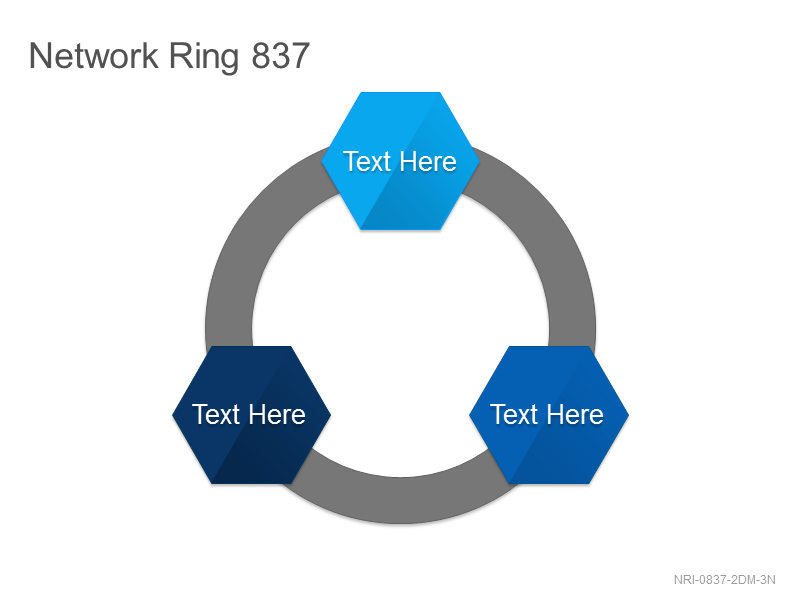 Network Ring 837

Text Here

Text Here

Text Here

NRI-0837-2DM-3N